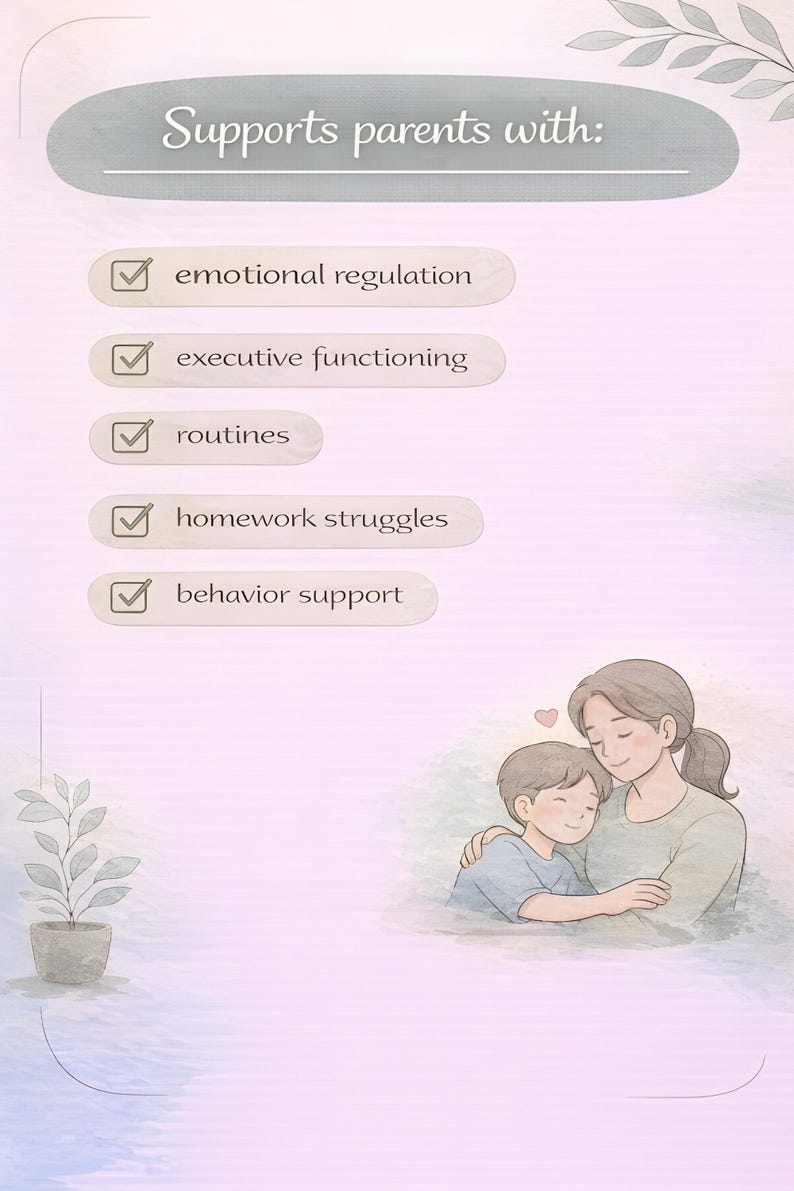 Supports parents with:

emotional regulation

executive functioning

routines

homework struggles

behavior support